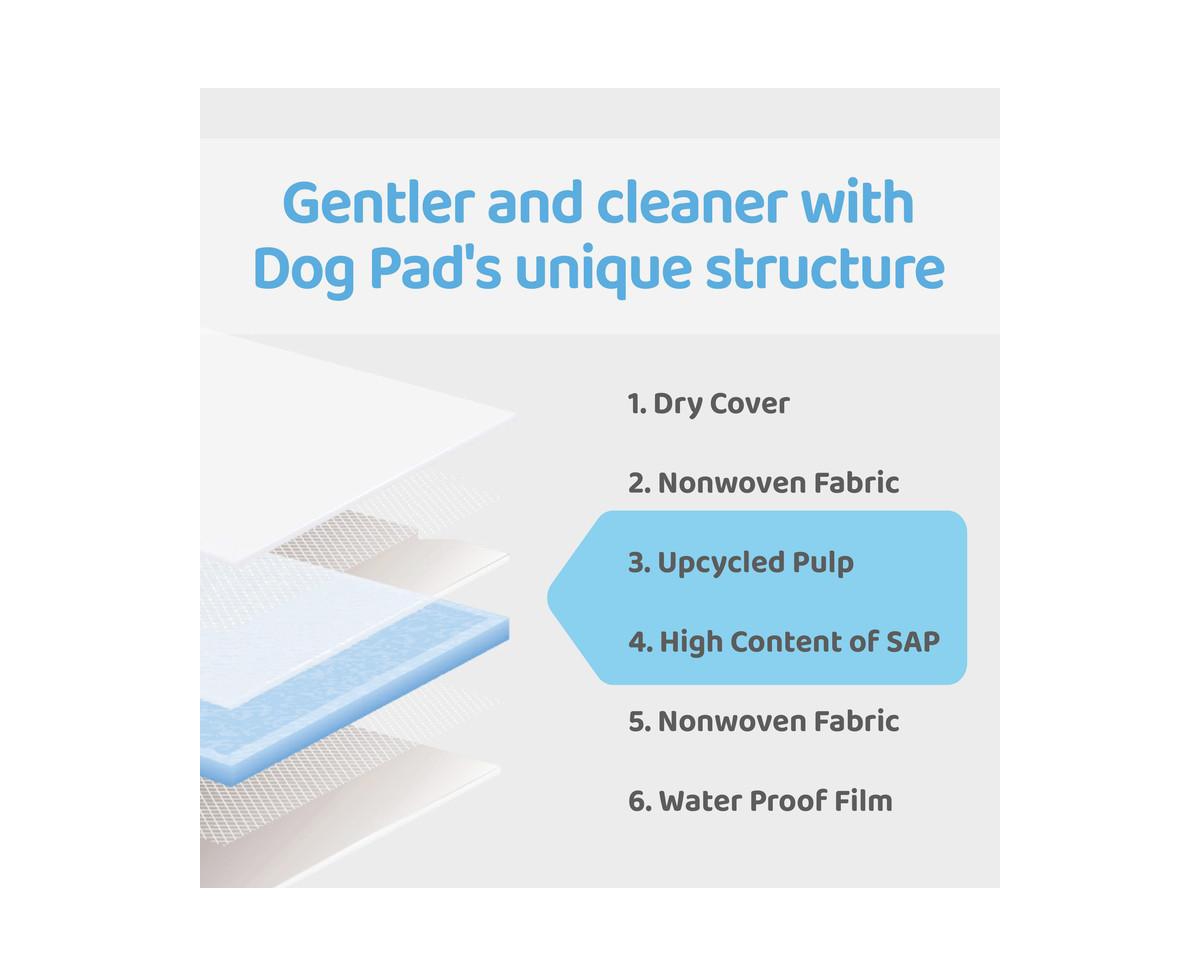 Gentler and cleaner with Dog Pad's unique structure

1. Dry Cover

2. Nonwoven Fabric

3. Upcycled Pulp

4. High Content of SAP

5. Nonwoven Fabric

6. Water Proof Film